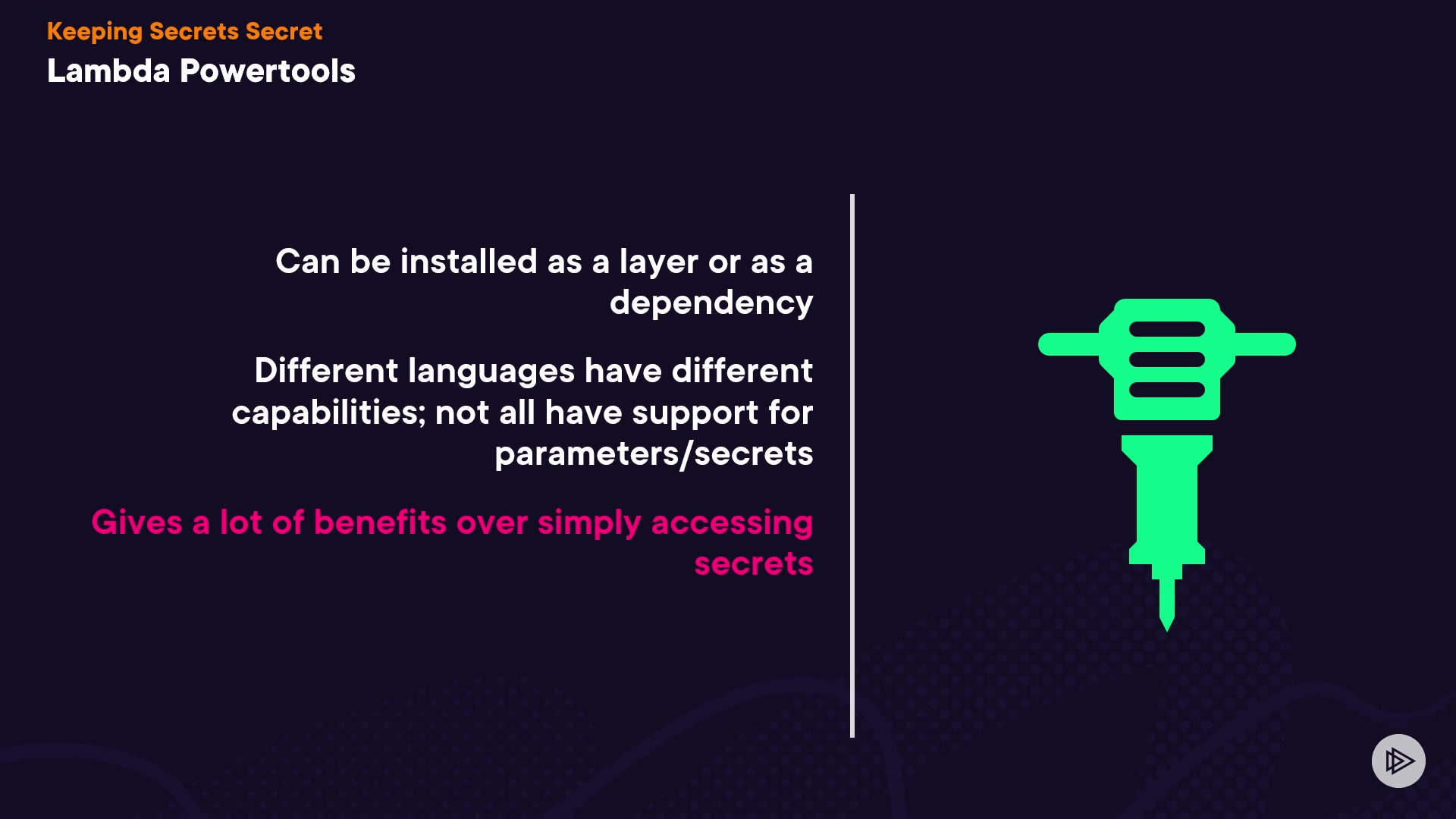 Keeping Secrets Secret
Lambda Powertools

Can be installed as a layer or as a dependency

Different languages have different capabilities; not all have support for parameters/secrets

Gives a lot of benefits over simply accessing secrets